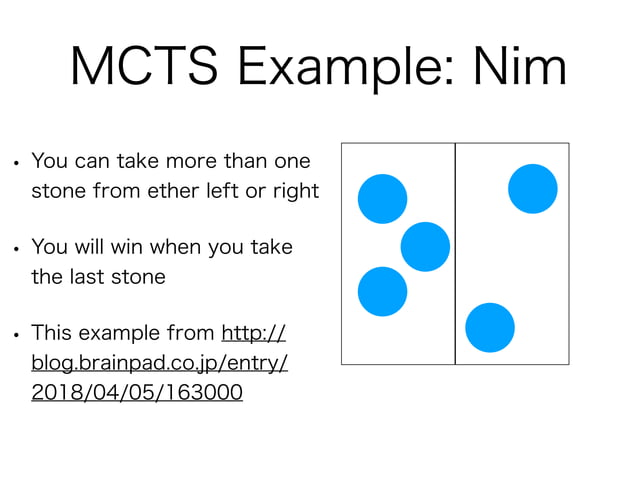 MCTS Example: Nim

• You can take more than one stone from ether left or right

• You will win when you take the last stone

• This example from http://blog.brainpad.co.jp/entry/2018/04/05/163000